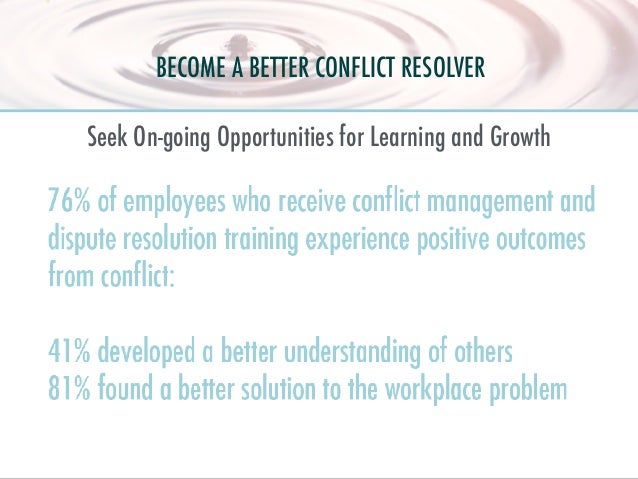 BECOME A BETTER CONFLICT RESOLVER

Seek On-going Opportunities for Learning and Growth

76% of employees who receive conflict management and dispute resolution training experience positive outcomes from conflict:

41% developed a better understanding of others
81% found a better solution to the workplace problem